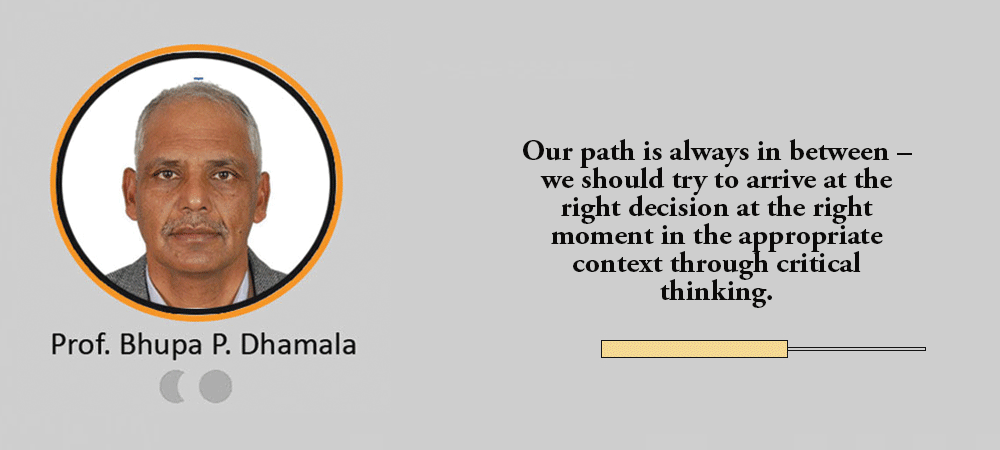 Prof. Bhupa P. Dhamala

Our path is always in between – we should try to arrive at the right decision at the right moment in the appropriate context through critical thinking.